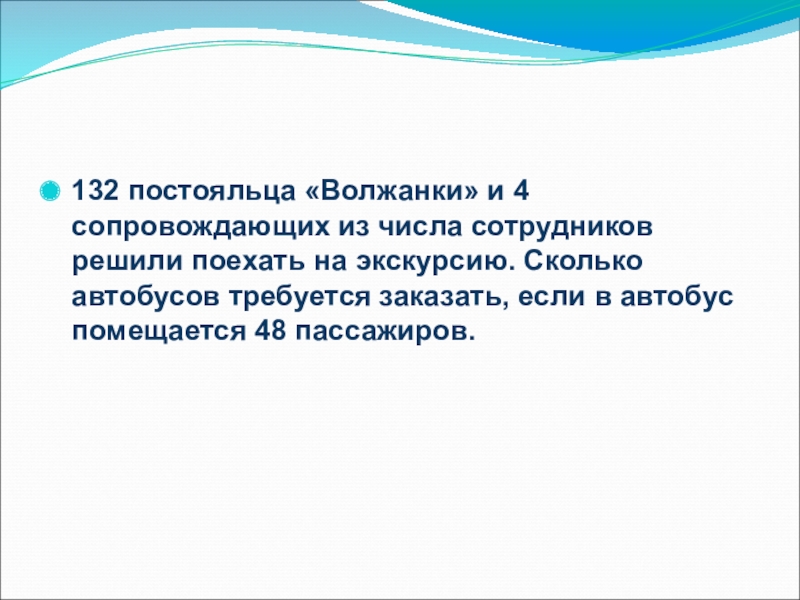 132 постояльца «Волжанки» и 4 сопровождающих из числа сотрудников решили поехать на экскурсию. Сколько автобусов требуется заказать, если в автобус помещается 48 пассажиров.